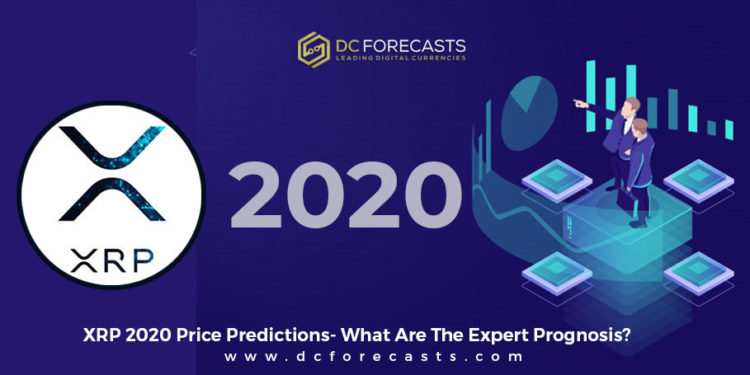 DC FORECASTS
LEADING DIGITAL CURRENCIES

XRP

2020

XRP 2020 Price Predictions- What Are The Expert Prognosis?
www.dcforecasts.com